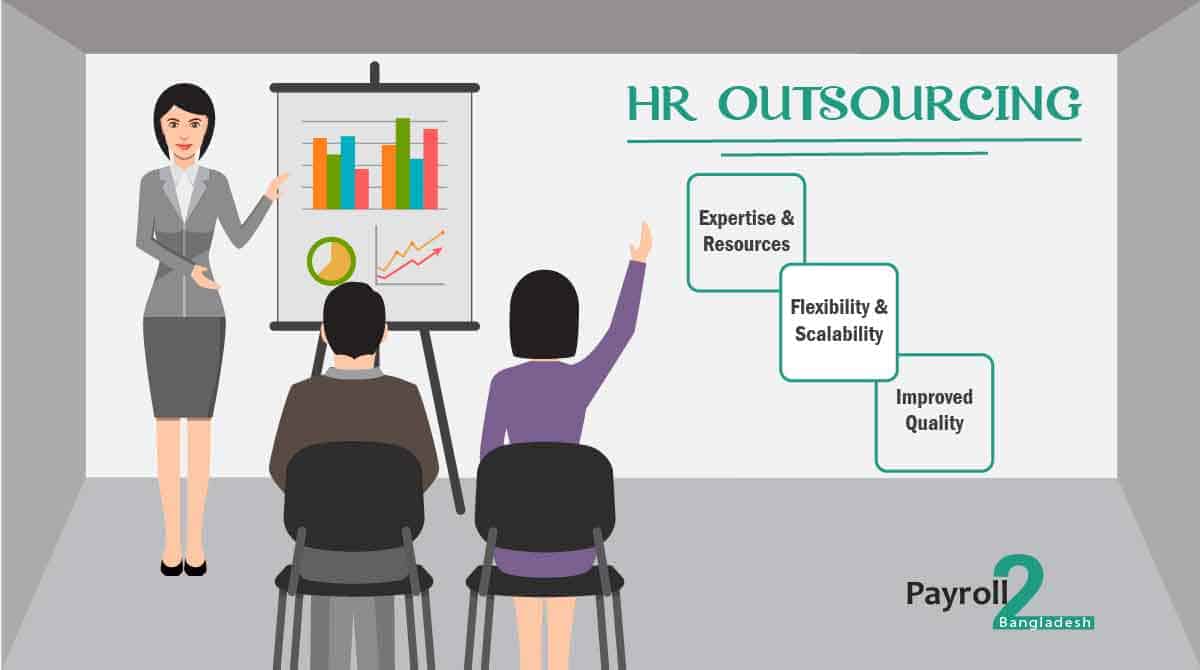 HR OUTSOURCING

Expertise & Resources

Flexibility & Scalability

Improved Quality

Payroll 2 Bangladesh